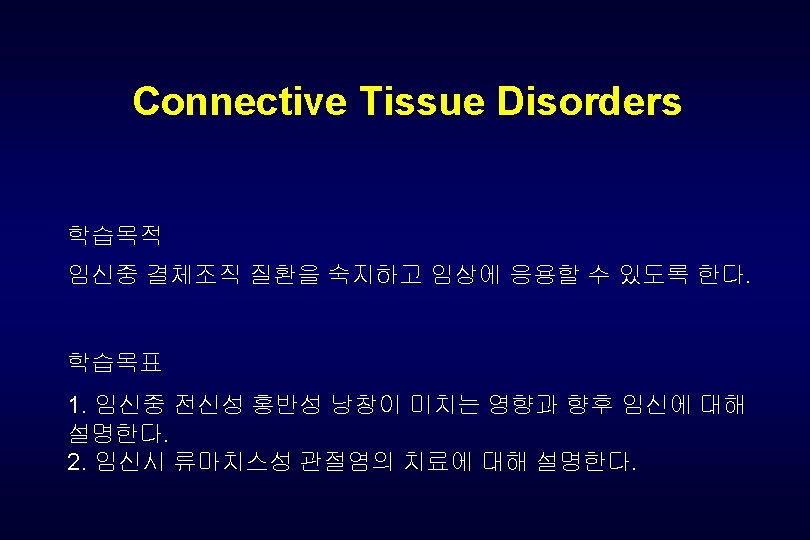 Connective Tissue Disorders

학습목적

임신중 결체조직 질환을 숙지하고 임상에 응용할 수 있도록 한다.

학습목표

1. 임신중 전신성 홍반성 낭창이 미치는 영향과 향후 임신에 대해 설명한다.
2. 임신시 류마치스성 관절염의 치료에 대해 설명한다.